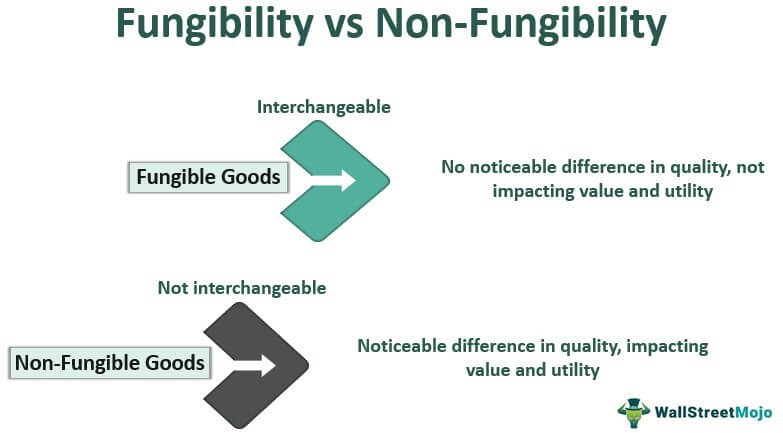 Fungibility vs Non-Fungibility

Interchangeable

Fungible Goods

No noticeable difference in quality, not impacting value and utility

Not interchangeable

Non-Fungible Goods

Noticeable difference in quality, impacting value and utility

WallStreetMojo